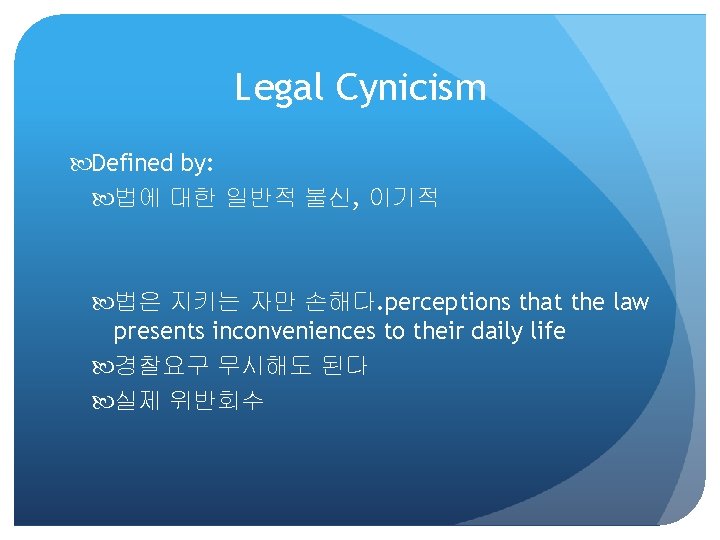 Legal Cynicism

Defined by:

법에 대한 일반적 불신, 이기적

법은 지키는 자만 손해다.perceptions that the law presents inconveniences to their daily life

경찰요구 무시해도 된다

실제 위반회수